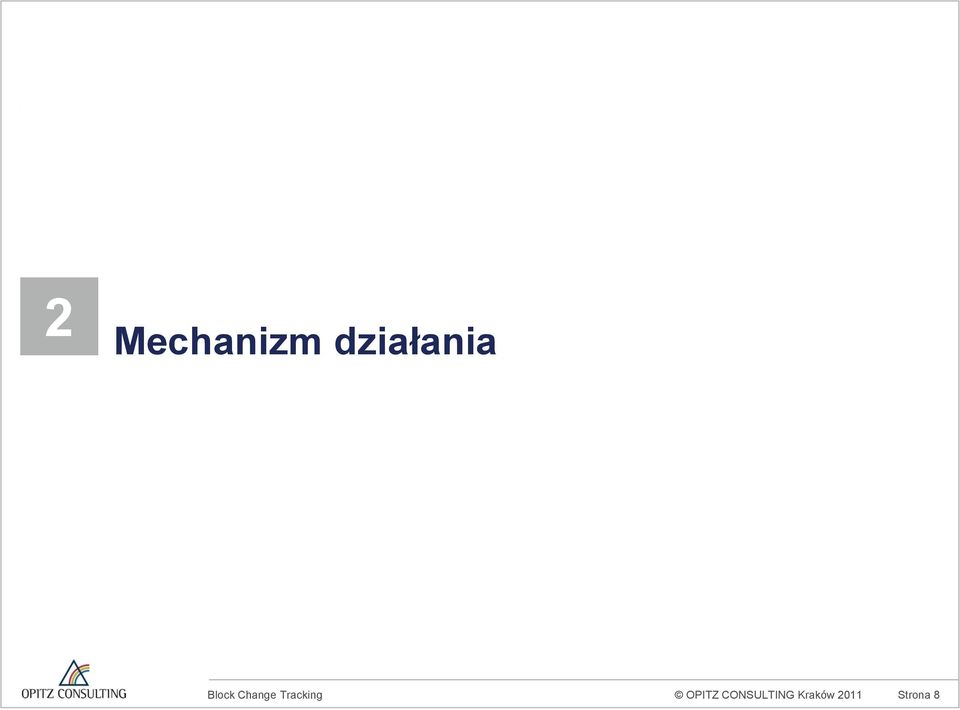 2

Mechanizm działania

OPITZ CONSULTING

Block Change Tracking

© OPITZ CONSULTING Kraków 2011

Strona 8